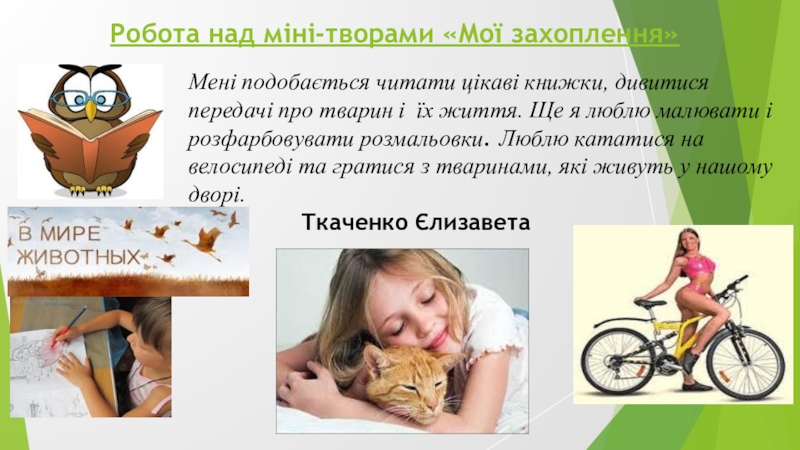 Робота над міні-творами «Мої захоплення»

Мені подобається читати цікаві книжки, дивитися передачі про тварин і їх життя. Ще я люблю малювати і розфарбовувати розмальовки. Люблю кататися на велосипеді та гратися з тваринами, які живуть у нашому дворі.

Ткаченко Єлизавета

В МИРЕ ЖИВОТНЫХ